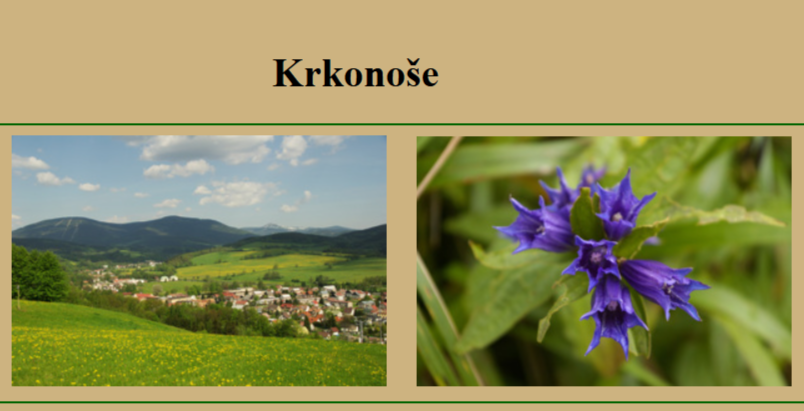 Krkonoše